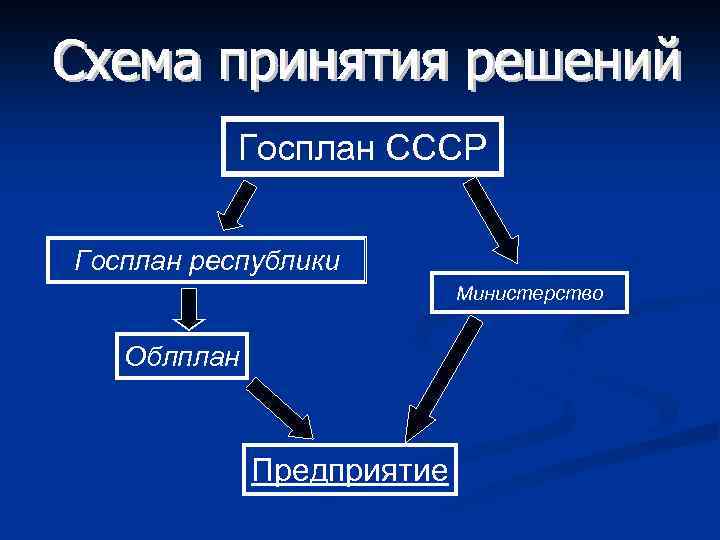 Схема принятия решений

Госплан СССР

Госплан республики

Министерство

Облплан

Предприятие